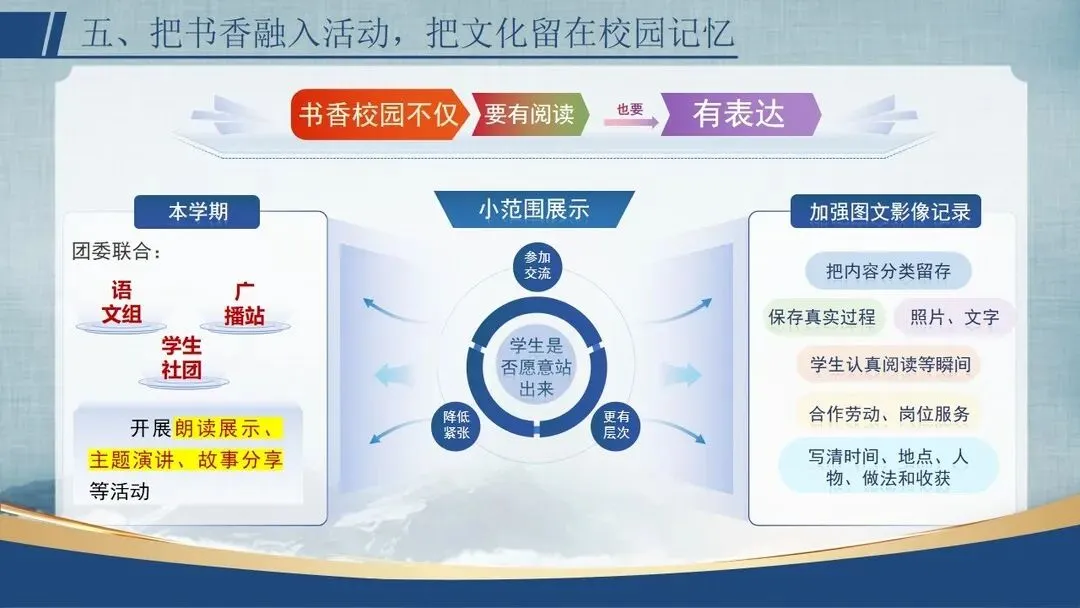 五、把书香融入活动，把文化留在校园记忆

书香校园不仅 要有阅读 也要 有表达

本学期

团委联合：

语文组

广播站

学生社团

开展朗读展示、主题演讲、故事分享等活动

小范围展示

参加交流

学生是否愿意站出来

降低紧张

更有层次

加强图文影像记录

把内容分类留存

保存真实过程

照片、文字

学生认真阅读等瞬间

合作劳动、岗位服务

写清时间、地点、人物、做法和收获